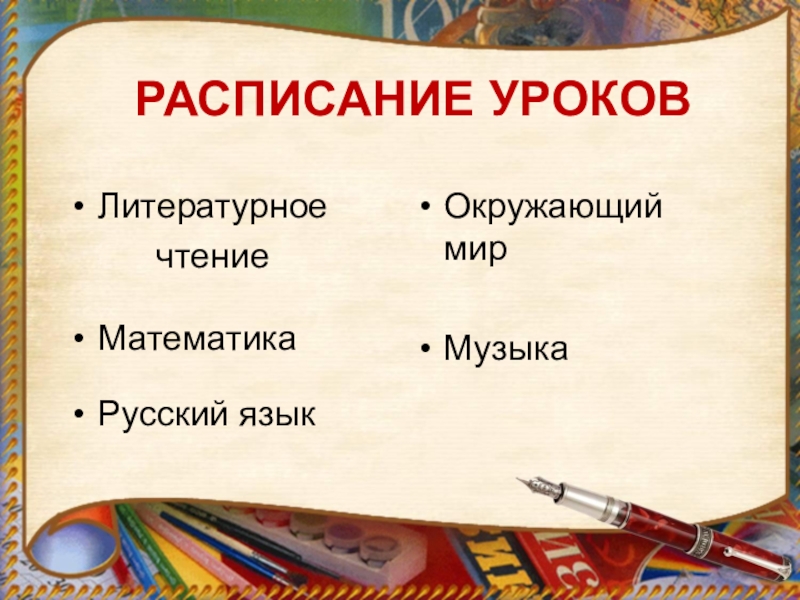 РАСПИСАНИЕ УРОКОВ

• Литературное чтение

• Математика

• Русский язык

• Окружающий мир

• Музыка